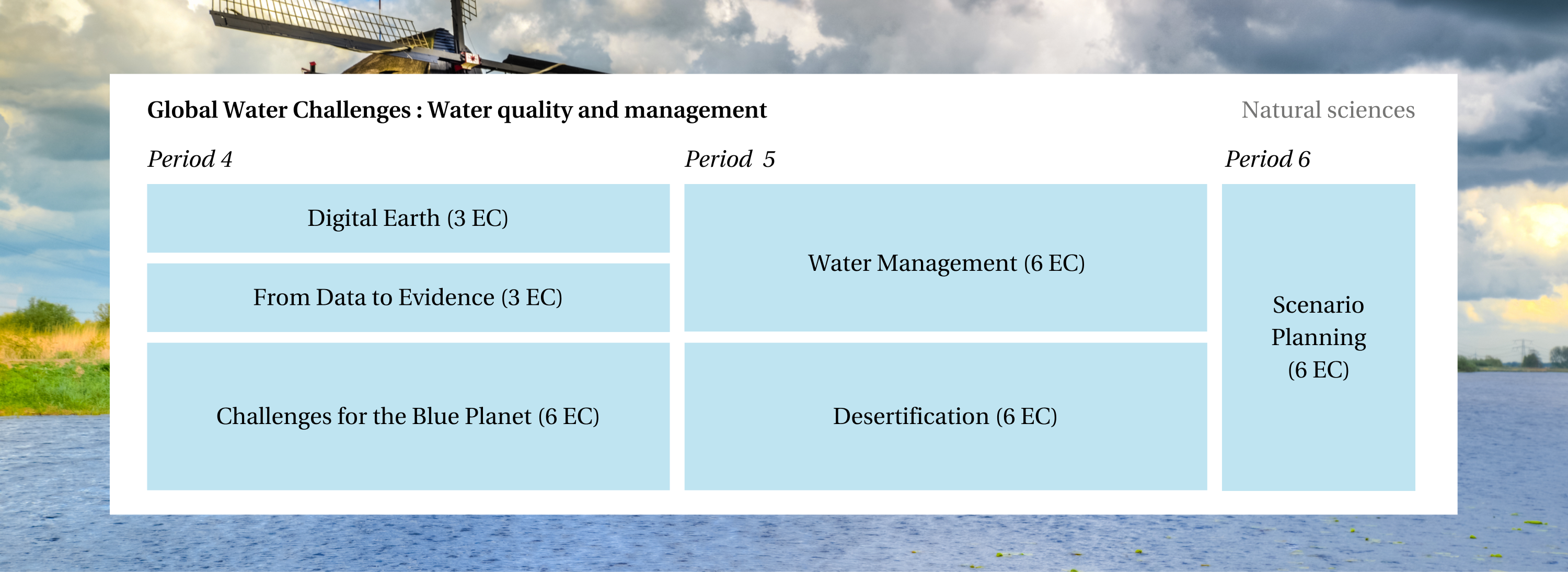 Global Water Challenges : Water quality and management

Natural sciences

Period 4

Digital Earth (3 EC)

From Data to Evidence (3 EC)

Challenges for the Blue Planet (6 EC)

Period 5

Water Management (6 EC)

Desertification (6 EC)

Period 6

Scenario Planning (6 EC)